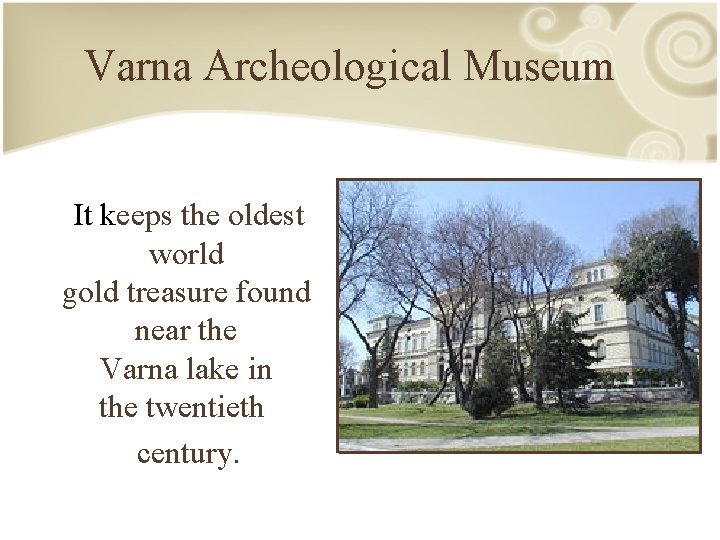 Varna Archeological Museum

It keeps the oldest world gold treasure found near the Varna lake in the twentieth century.